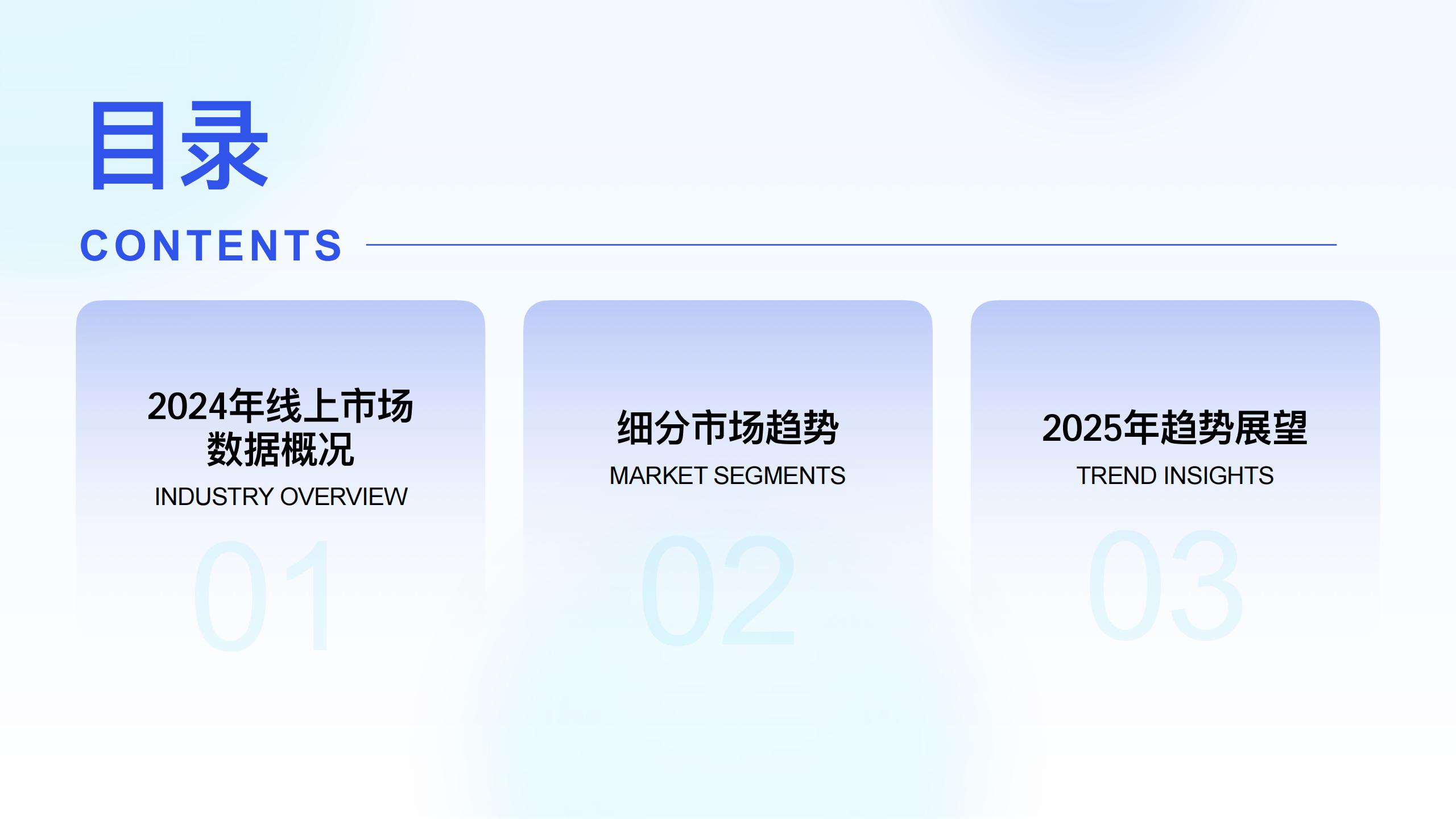 目录

CONTENTS

2024年线上市场数据概况
INDUSTRY OVERVIEW
01

细分市场趋势
MARKET SEGMENTS
02

2025年趋势展望
TREND INSIGHTS
03